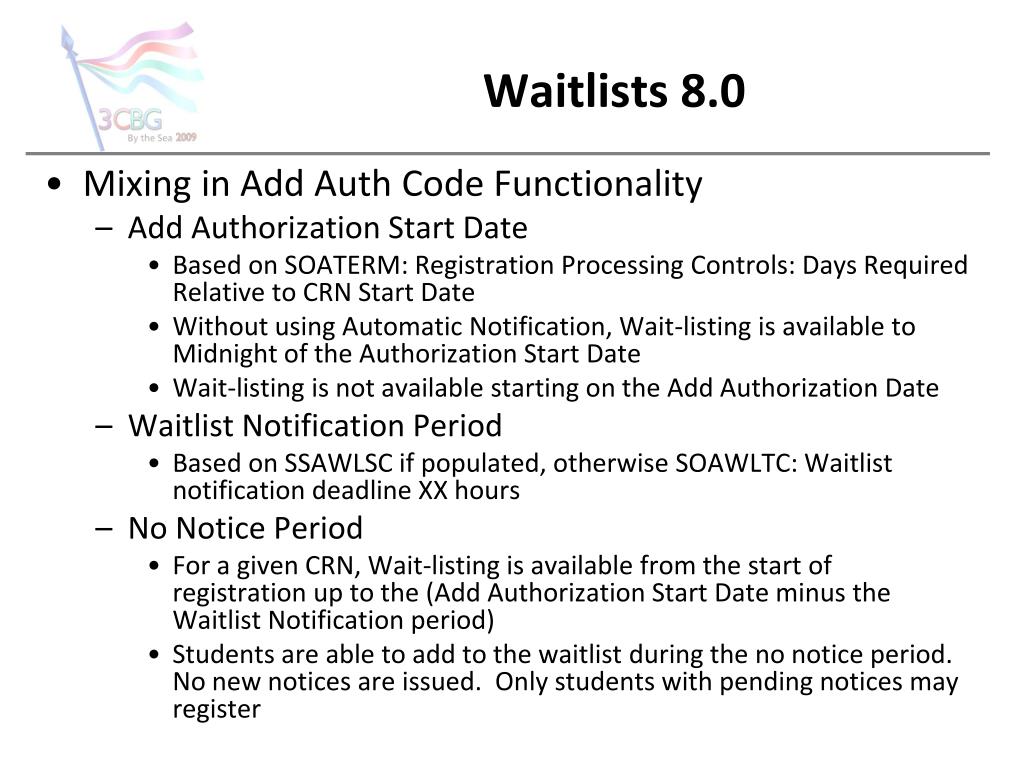 3CBG
By the Sea 2009

Waitlists 8.0

• Mixing in Add Auth Code Functionality
– Add Authorization Start Date
• Based on SOATERM: Registration Processing Controls: Days Required Relative to CRN Start Date
• Without using Automatic Notification, Wait-listing is available to Midnight of the Authorization Start Date
• Wait-listing is not available starting on the Add Authorization Date
– Waitlist Notification Period
• Based on SSAWLSC if populated, otherwise SOAWLTC: Waitlist notification deadline XX hours
– No Notice Period
• For a given CRN, Wait-listing is available from the start of registration up to the (Add Authorization Start Date minus the Waitlist Notification period)
• Students are able to add to the waitlist during the no notice period. No new notices are issued. Only students with pending notices may register